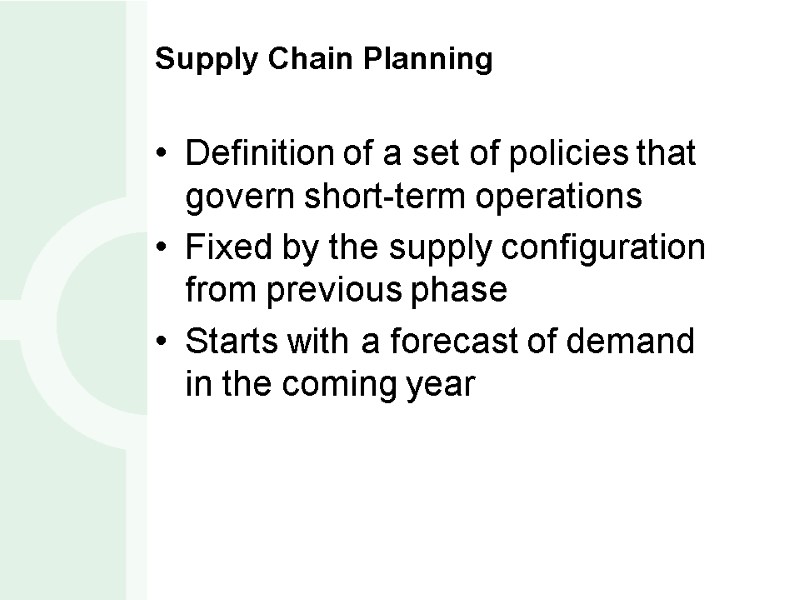 Supply Chain Planning

• Definition of a set of policies that govern short-term operations
• Fixed by the supply configuration from previous phase
• Starts with a forecast of demand in the coming year